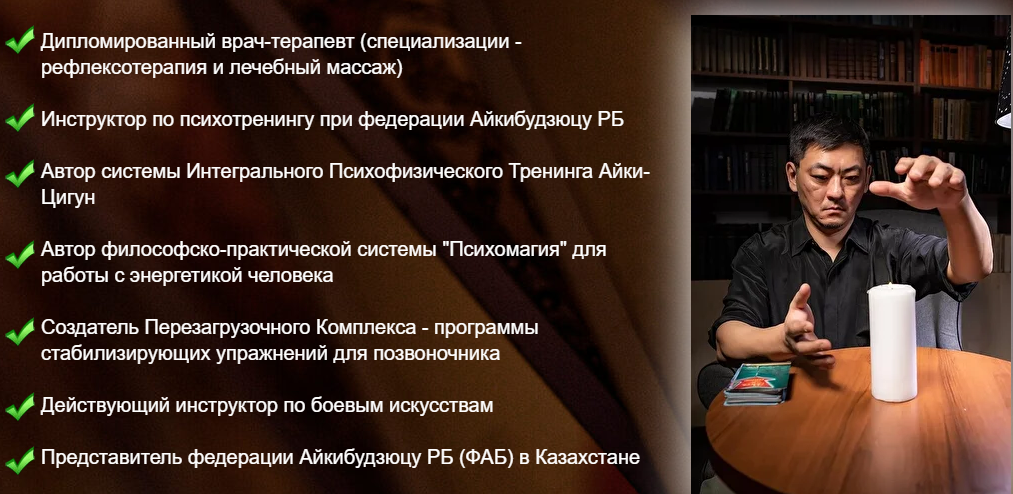 Дипломированный врач-терапевт (специализации - рефлексотерапия и лечебный массаж)

Инструктор по психотренингу при федерации Айкибудзюцу РБ

Автор системы Интегрального Психофизического Тренинга Айки-Цигун

Автор философско-практической системы "Психомагия" для работы с энергетикой человека

Создатель Перезагрузочного Комплекса - программы стабилизирующих упражнений для позвоночника

Действующий инструктор по боевым искусствам

Представитель федерации Айкибудзюцу РБ (ФАБ) в Казахстане